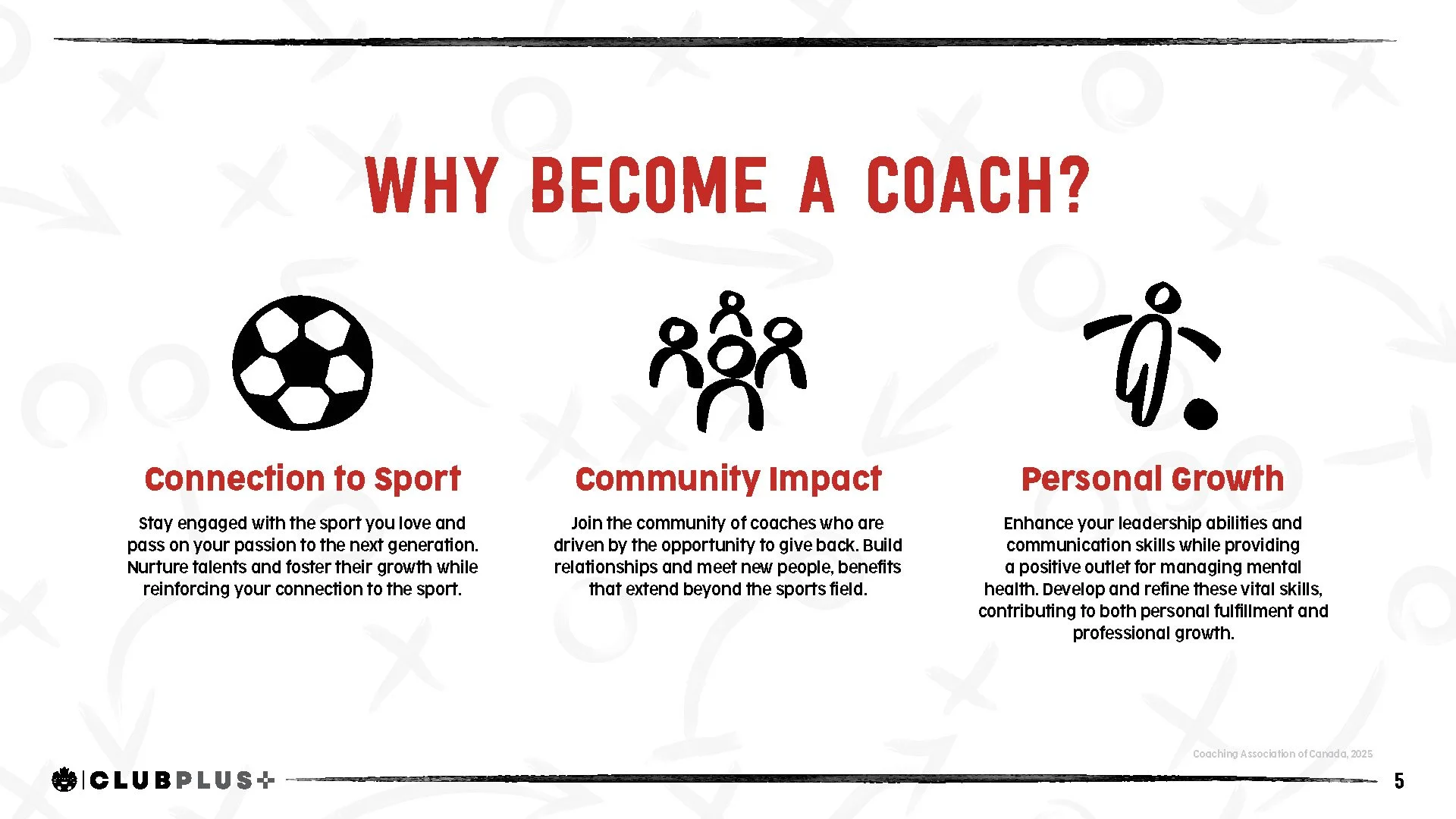 WHY BECOME A COACH?

Connection to Sport

Stay engaged with the sport you love and pass on your passion to the next generation. Nurture talents and foster their growth while reinforcing your connection to the sport.

Community Impact

Join the community of coaches who are driven by the opportunity to give back. Build relationships and meet new people, benefits that extend beyond the sports field.

Personal Growth

Enhance your leadership abilities and communication skills while providing a positive outlet for managing mental health. Develop and refine these vital skills, contributing to both personal fulfillment and professional growth.

Coaching Association of Canada, 2025

CLUBPLUS+

5